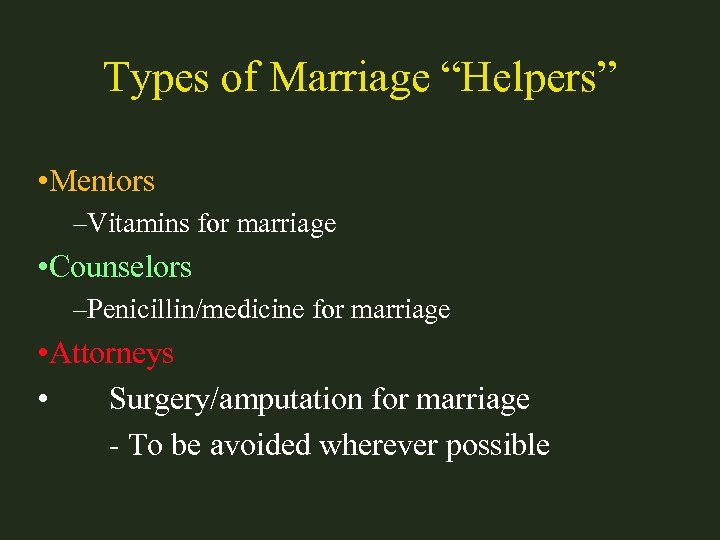 Types of Marriage “Helpers”

•Mentors

–Vitamins for marriage

•Counselors

–Penicillin/medicine for marriage

•Attorneys

• Surgery/amputation for marriage

- To be avoided wherever possible